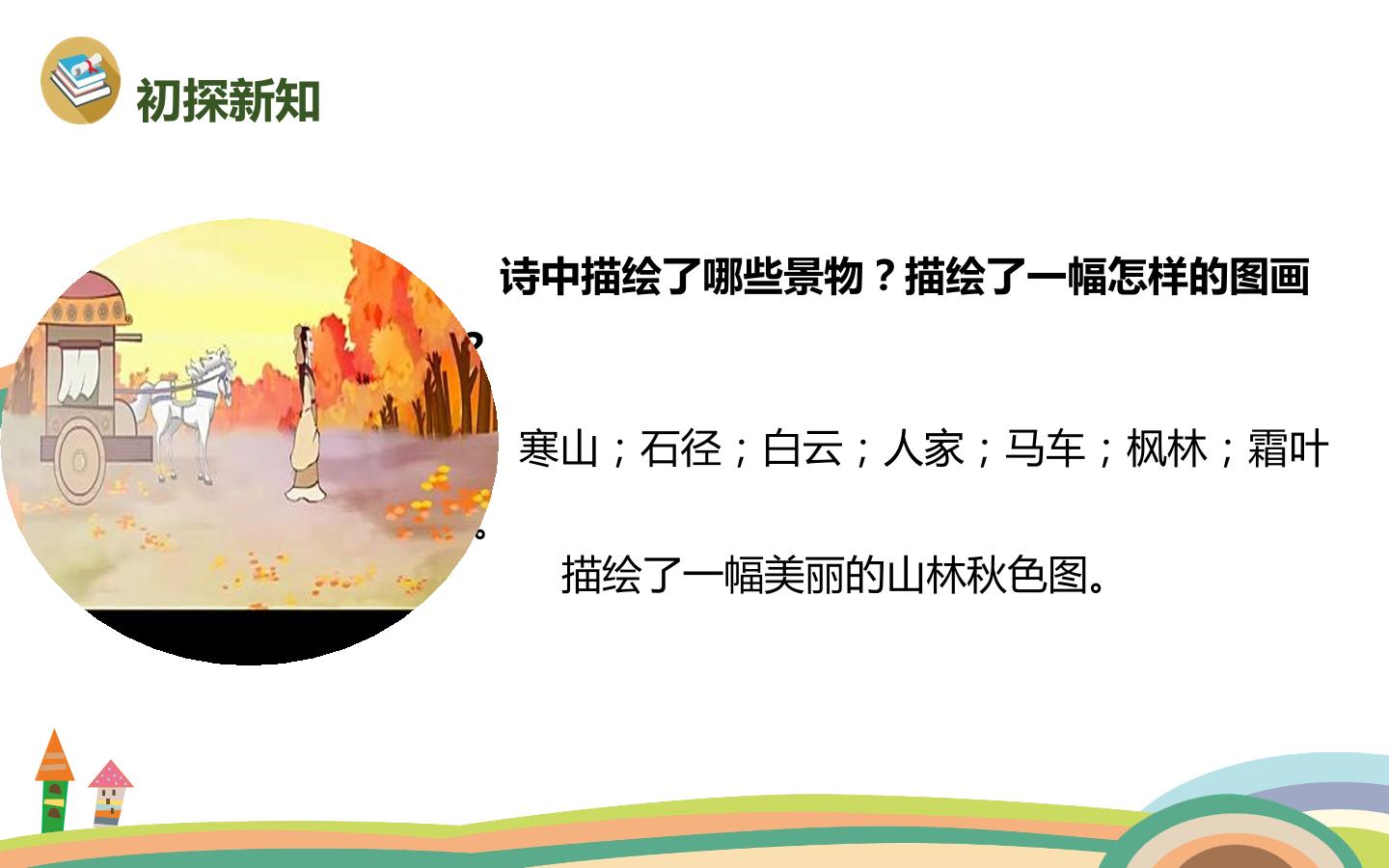 初探新知

诗中描绘了哪些景物？描绘了一幅怎样的图画？

寒山；石径；白云；人家；马车；枫林；霜叶。

描绘了一幅美丽的山林秋色图。